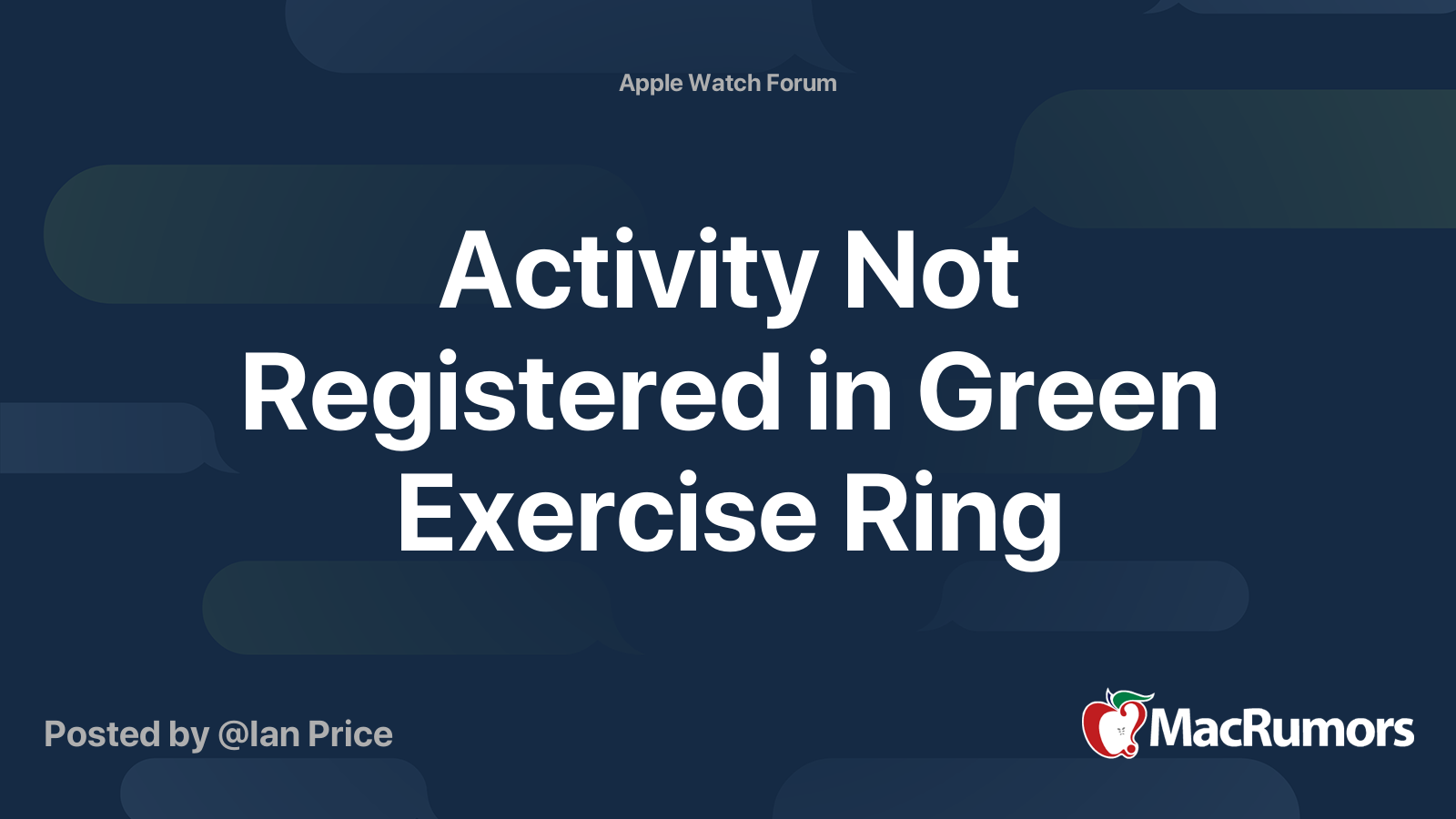 Apple Watch Forum

Activity Not Registered in Green Exercise Ring

Posted by @Ian Price

MacRumors